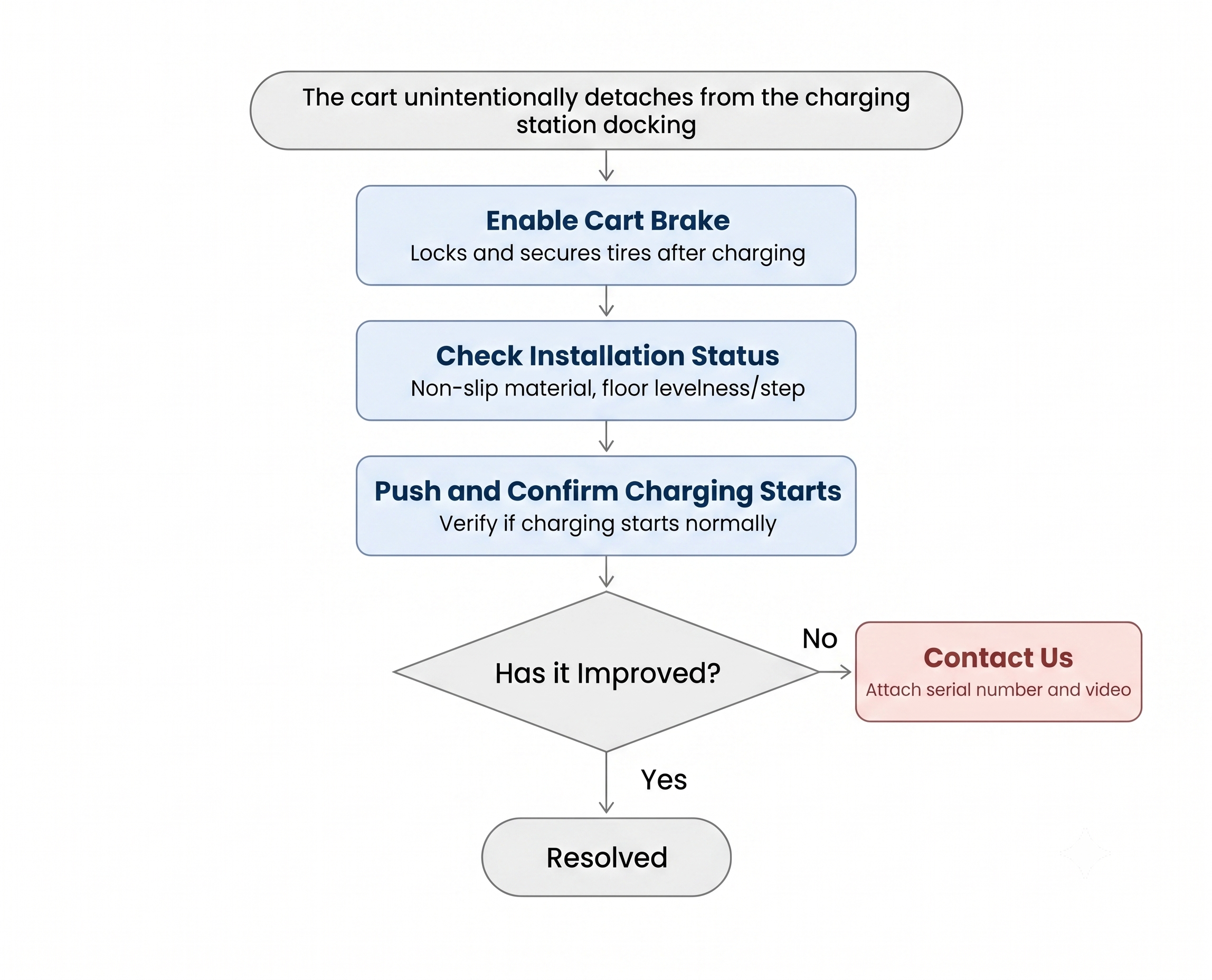 The cart unintentionally detaches from the charging station docking

Enable Cart Brake
Locks and secures tires after charging

Check Installation Status
Non-slip material, floor levelness/step

Push and Confirm Charging Starts
Verify if charging starts normally

Has it Improved?

No

Contact Us
Attach serial number and video

Yes

Resolved